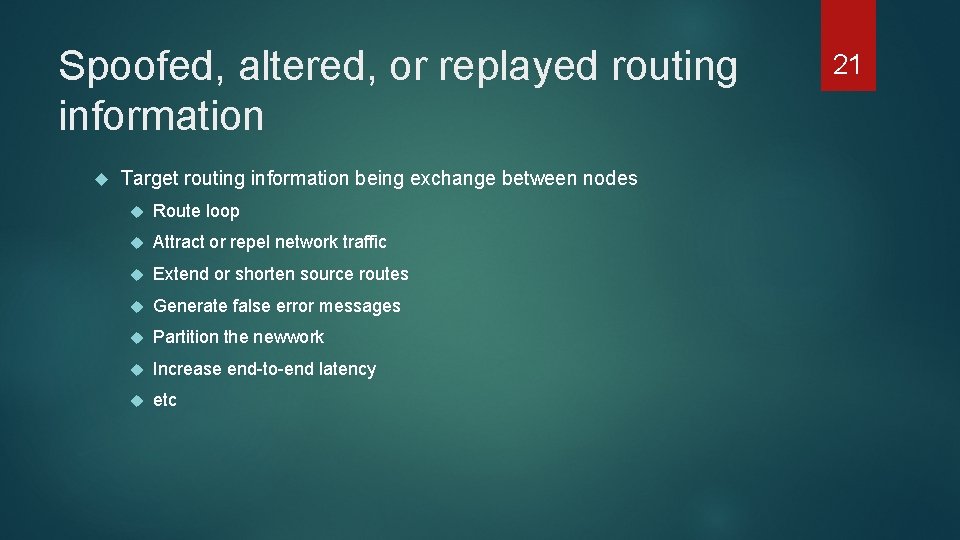 Spoofed, altered, or replayed routing information

21

Target routing information being exchange between nodes

Route loop

Attract or repel network traffic

Extend or shorten source routes

Generate false error messages

Partition the newwork

Increase end-to-end latency

etc